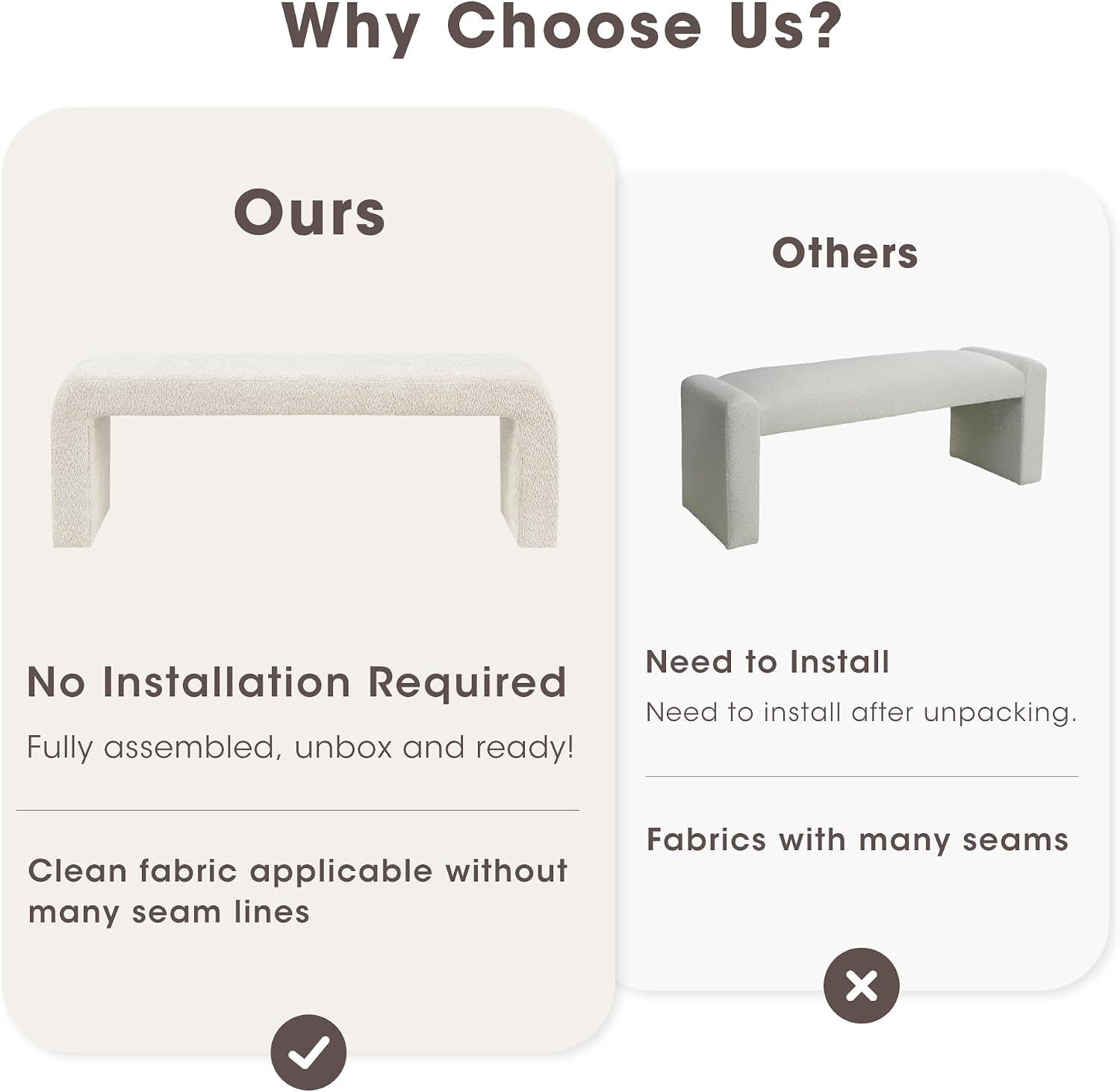 Why Choose Us?

Ours

No Installation Required

Fully assembled, unbox and ready!

Clean fabric applicable without many seam lines

Others

Need to Install

Need to install after unpacking.

Fabrics with many seams